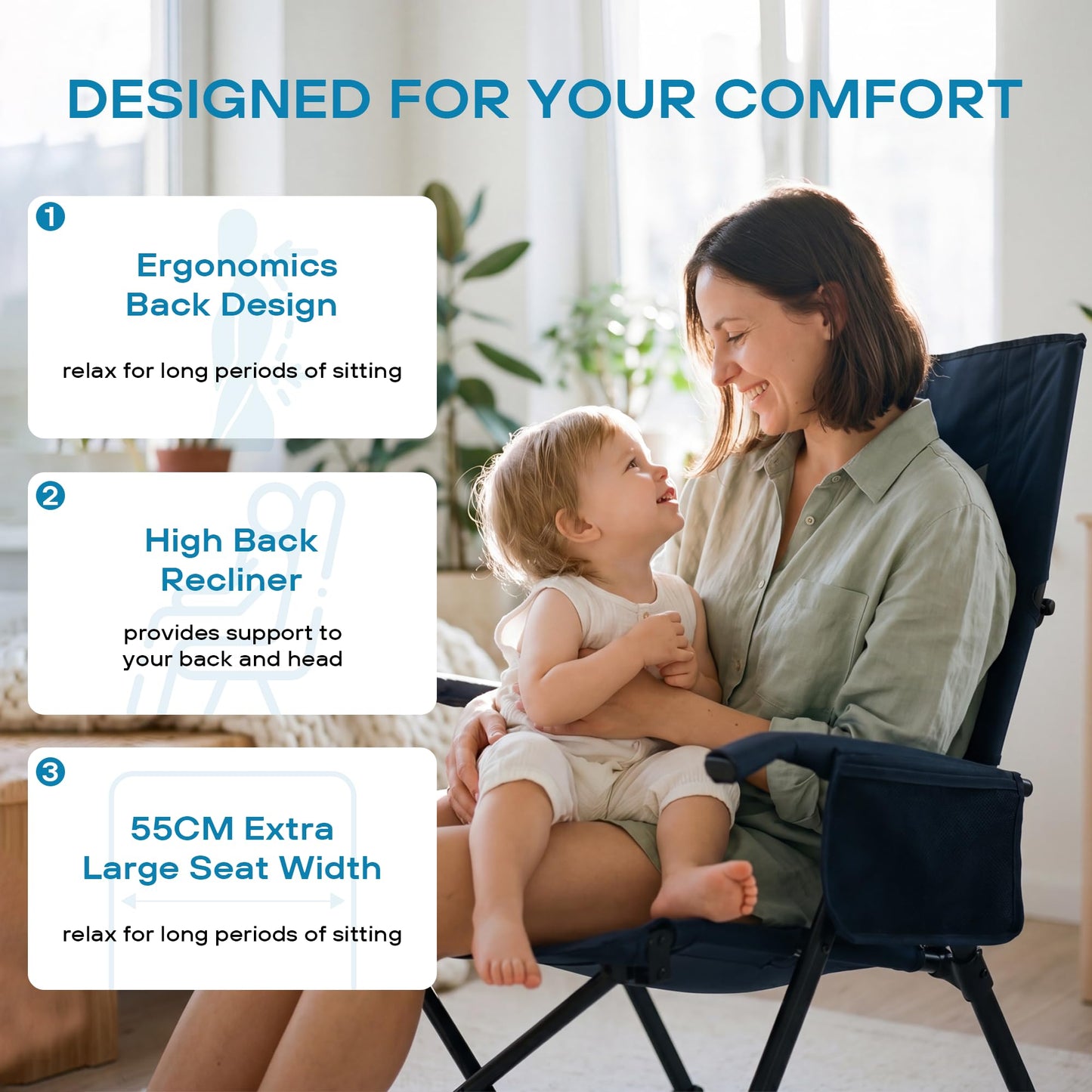 DESIGNED FOR YOUR COMFORT

1

Ergonomics
Back Design

relax for long periods of sitting

2

High Back
Recliner

provides support to
your back and head

3

55CM Extra
Large Seat Width

relax for long periods of sitting